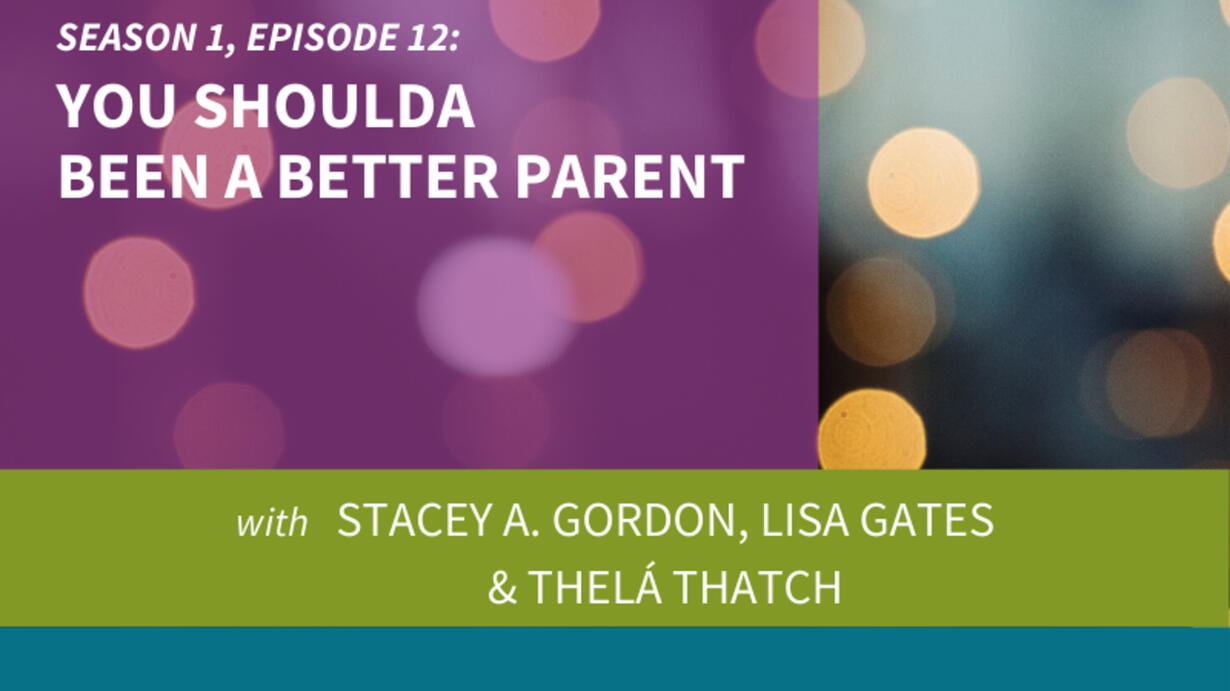 SEASON 1, EPISODE 12:
YOU SHOULDA BEEN A BETTER PARENT

with STACEY A. GORDON, LISA GATES & THELÁ THATCH